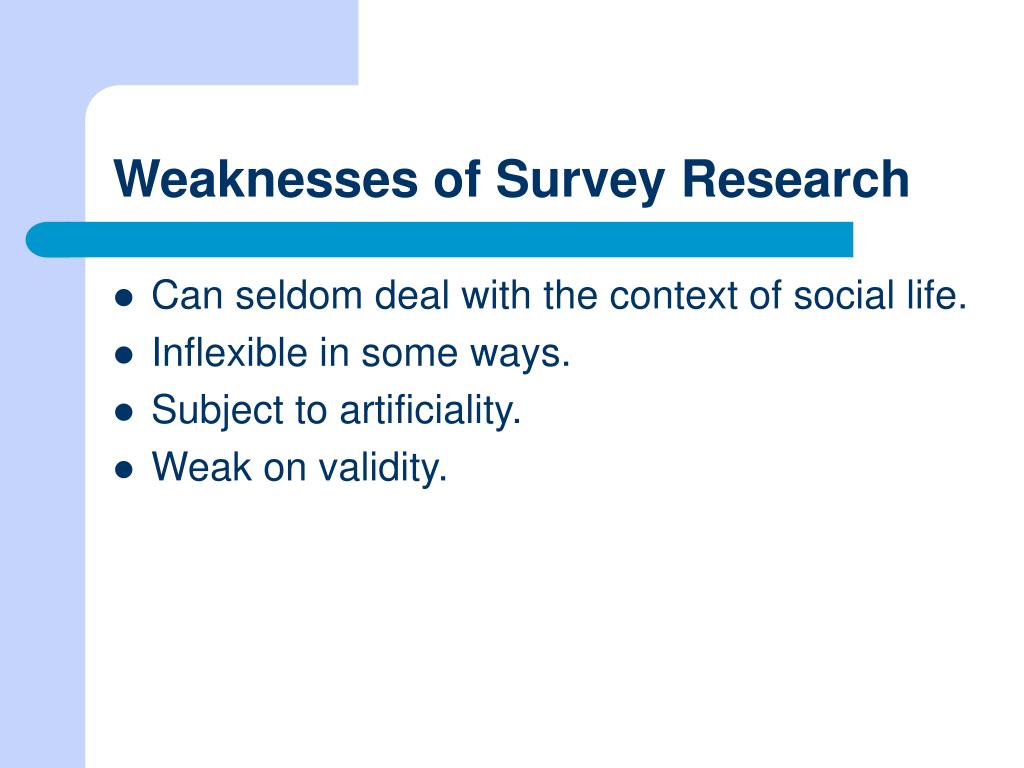 Weaknesses of Survey Research

- Can seldom deal with the context of social life.
- Inflexible in some ways.
- Subject to artificiality.
- Weak on validity.